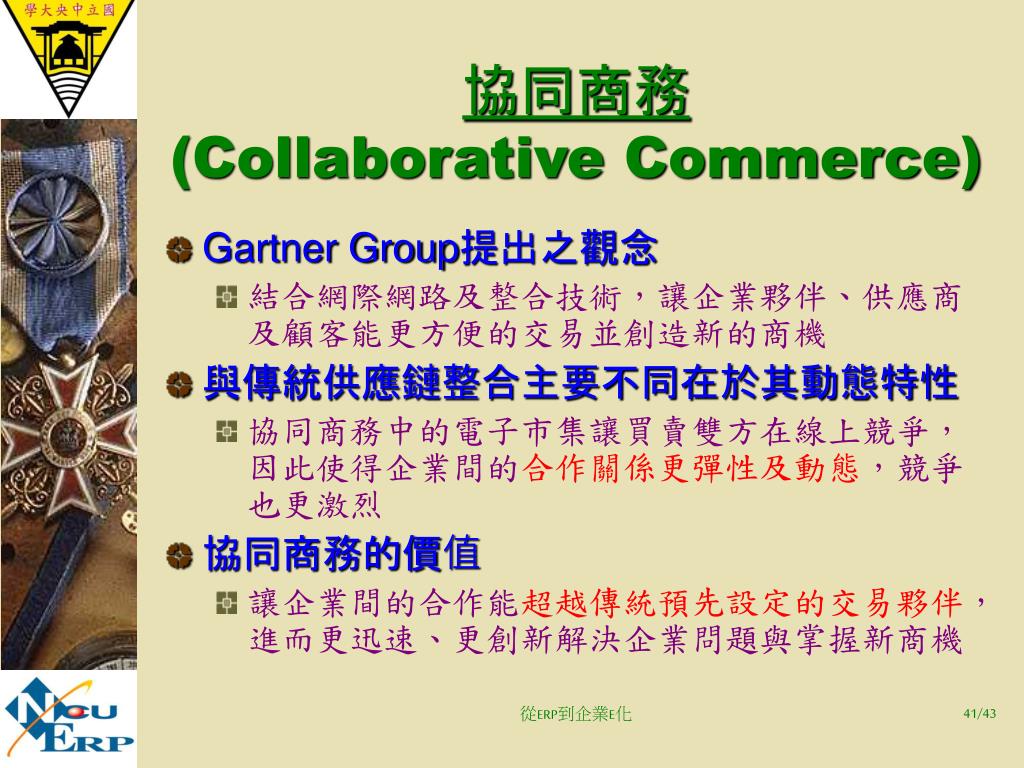 學大央中立國

協同商務
(Collaborative Commerce)

Gartner Group提出之觀念

結合網際網路及整合技術，讓企業夥伴、供應商及顧客能更方便的交易並創造新的商機

與傳統供應鏈整合主要不同在於其動態特性

協同商務中的電子市集讓買賣雙方在線上競爭，因此使得企業間的合作關係更彈性及動態，競爭也更激烈

協同商務的價值

讓企業間的合作能超越傳統預先設定的交易夥伴，進而更迅速、更創新解決企業問題與掌握新商機

NCU ERP

從ERP到企業E化

41/43